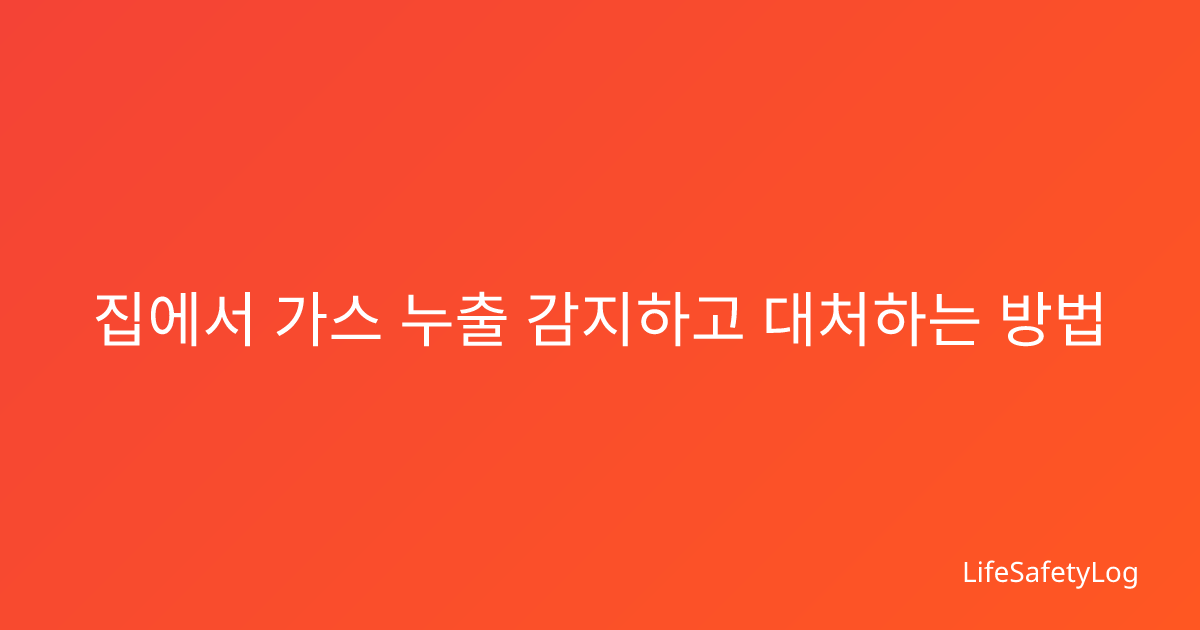 집에서 가스 누출 감지하고 대처하는 방법

LifeSafetyLog